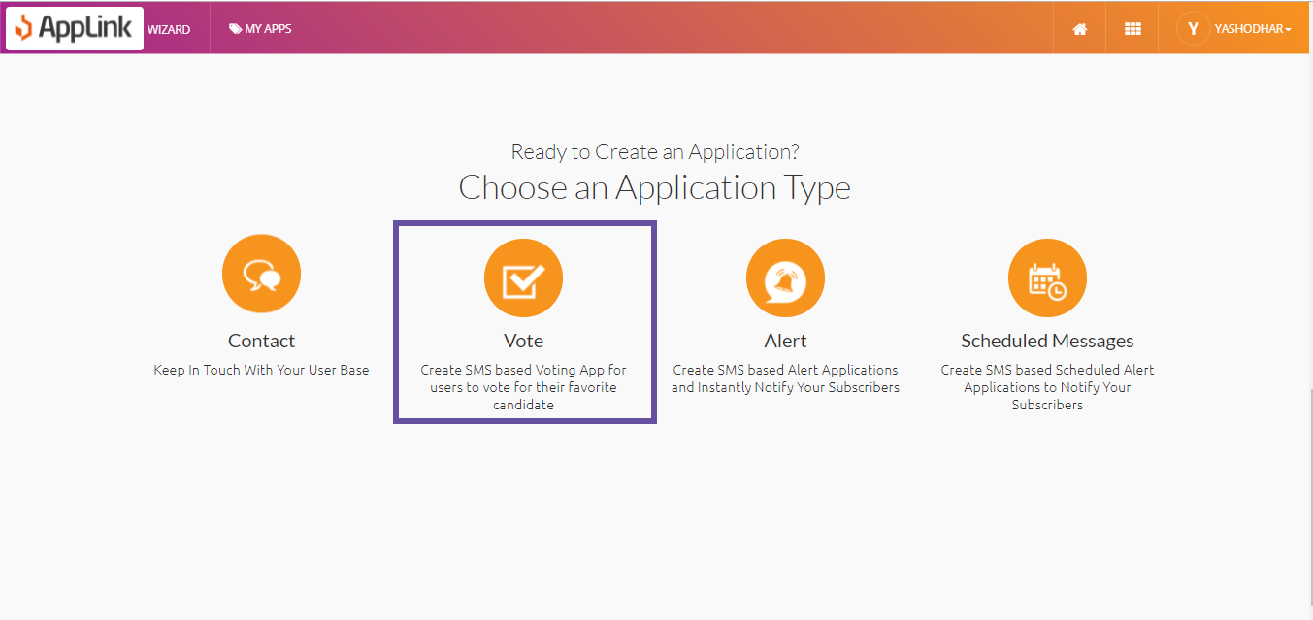 AppLink WIZARD MY APPS

Y YASHODHAR

Ready to Create an Application?

Choose an Application Type

Contact

Keep In Touch With Your User Base

Vote

Create SMS based Voting App for users to vote for their favorite candidate

Alert

Create SMS based Alert Applications and Instantly Notify Your Subscribers

Scheduled Messages

Create SMS based Scheduled Alert Applications to Notify Your Subscribers